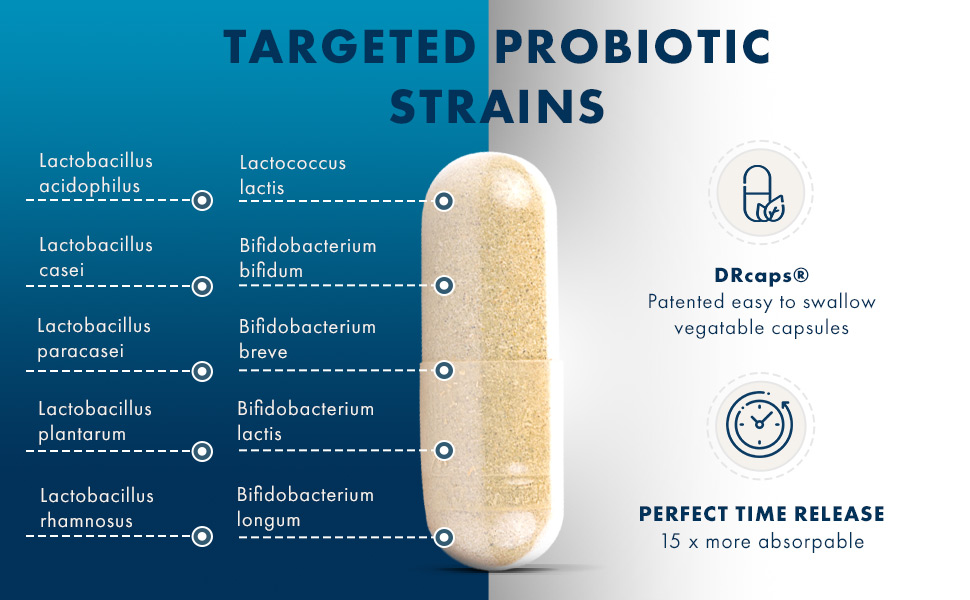 TARGETED PROBIOTIC STRAINS

Lactobacillus acidophilus

Lactobacillus casei

Lactobacillus paracasei

Lactobacillus plantarum

Lactobacillus rhamnosus

Lactococcus lactis

Bifidobacterium bifidum

Bifidobacterium breve

Bifidobacterium lactis

Bifidobacterium longum

DRcaps®
Patented easy to swallow vegatable capsules

PERFECT TIME RELEASE
15 x more absorpable